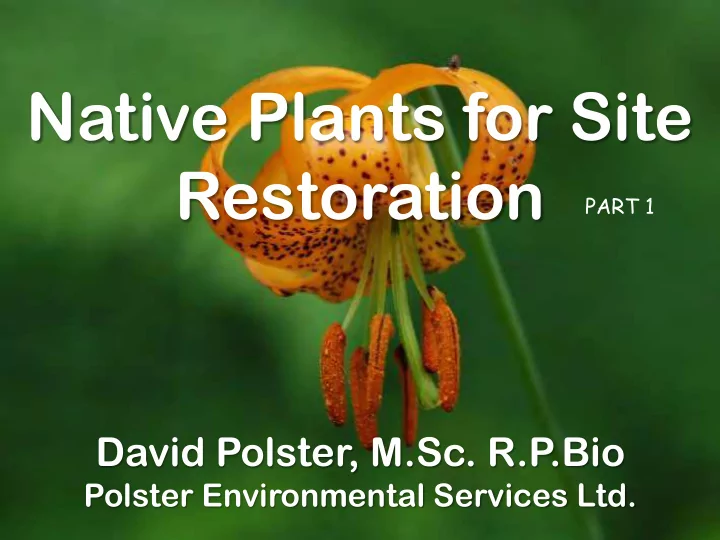 Native Plants for Site Restoration PART 1

David Polster, M.Sc. R.P.Bio
Polster Environmental Services Ltd.